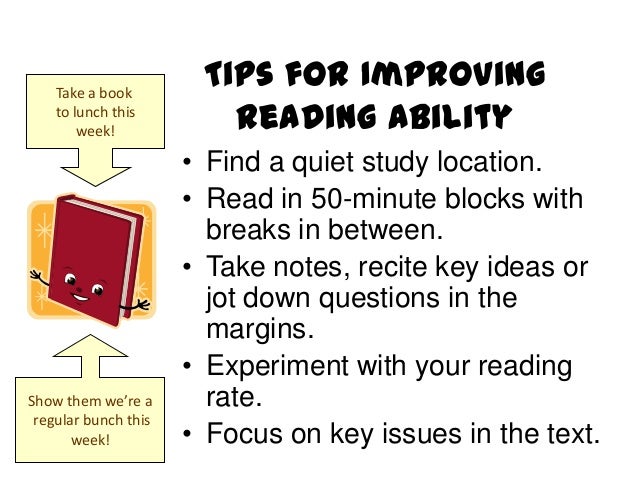 Take a book to lunch this week!

Show them we're a regular bunch this week!

TIPS FOR IMPROVING READING ABILITY

• Find a quiet study location.
• Read in 50-minute blocks with breaks in between.
• Take notes, recite key ideas or jot down questions in the margins.
• Experiment with your reading rate.
• Focus on key issues in the text.